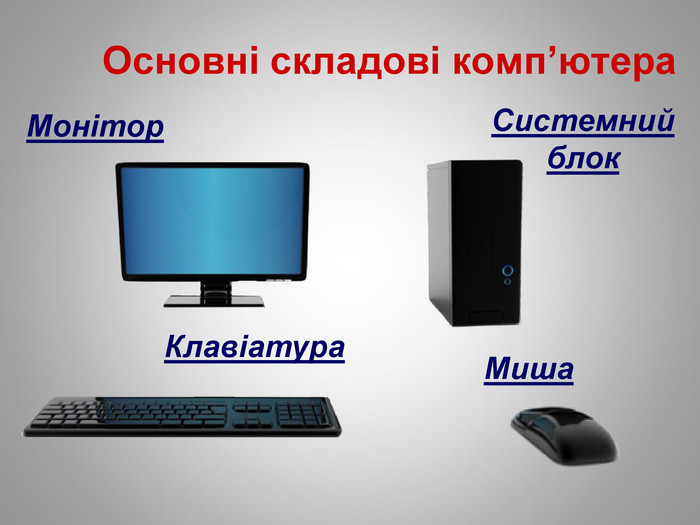 Основні складові комп’ютера

Монітор

Системний блок

Клавіатура

Миша